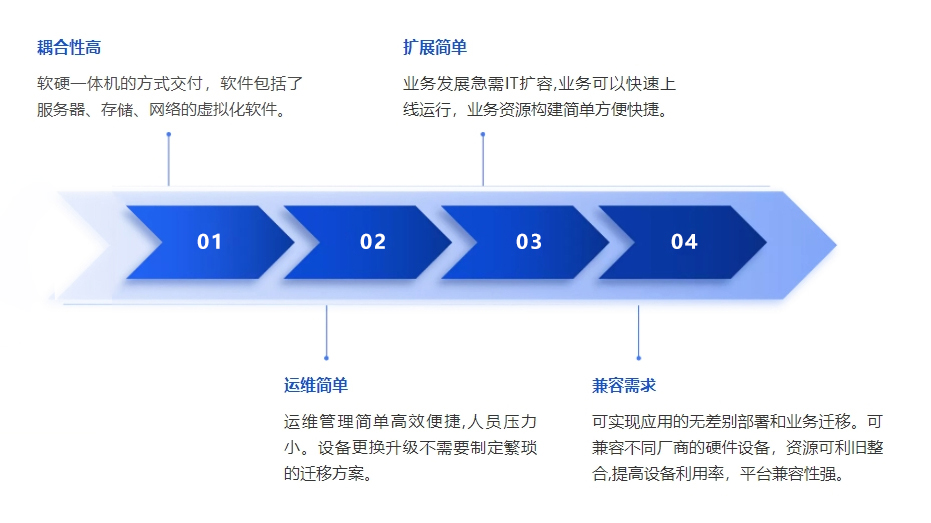 耦合性高

软硬一体机的方式交付，软件包括了服务器、存储、网络的虚拟化软件。

扩展简单

业务发展急需IT扩容,业务可以快速上线运行，业务资源构建简单方便快捷。

01

02

03

04

运维简单

运维管理简单高效便捷,人员压力小。设备更换升级不需要制定繁琐的迁移方案。

兼容需求

可实现应用的无差别部署和业务迁移。可兼容不同厂商的硬件设备，资源可利旧整合,提高设备利用率，平台兼容性强。